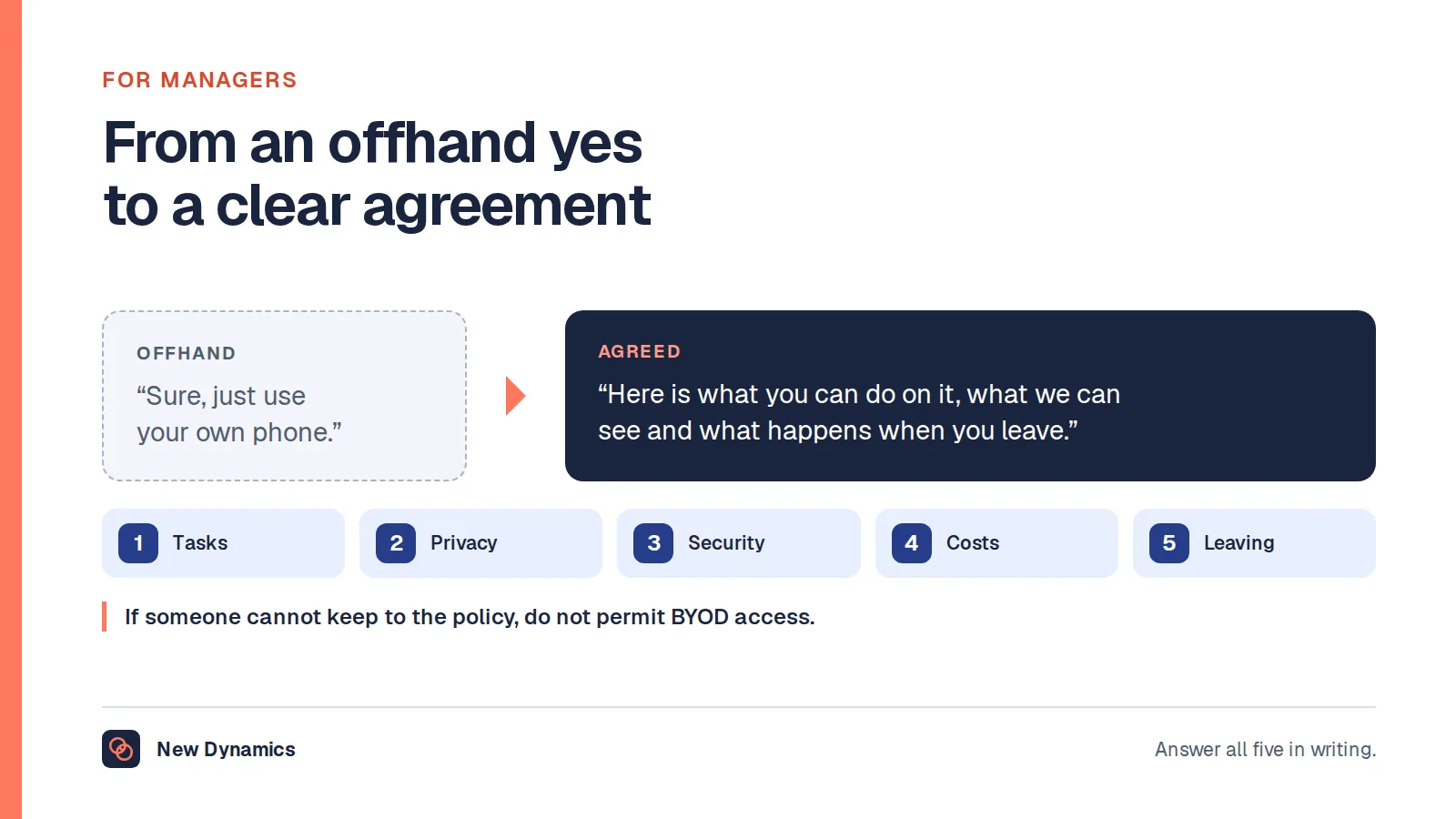 FOR MANAGERS

From an offhand yes to a clear agreement

OFFHAND

“Sure, just use your own phone.”

AGREED

“Here is what you can do on it, what we can see and what happens when you leave.”

1 Tasks

2 Privacy

3 Security

4 Costs

5 Leaving

If someone cannot keep to the policy, do not permit BYOD access.

New Dynamics

Answer all five in writing.